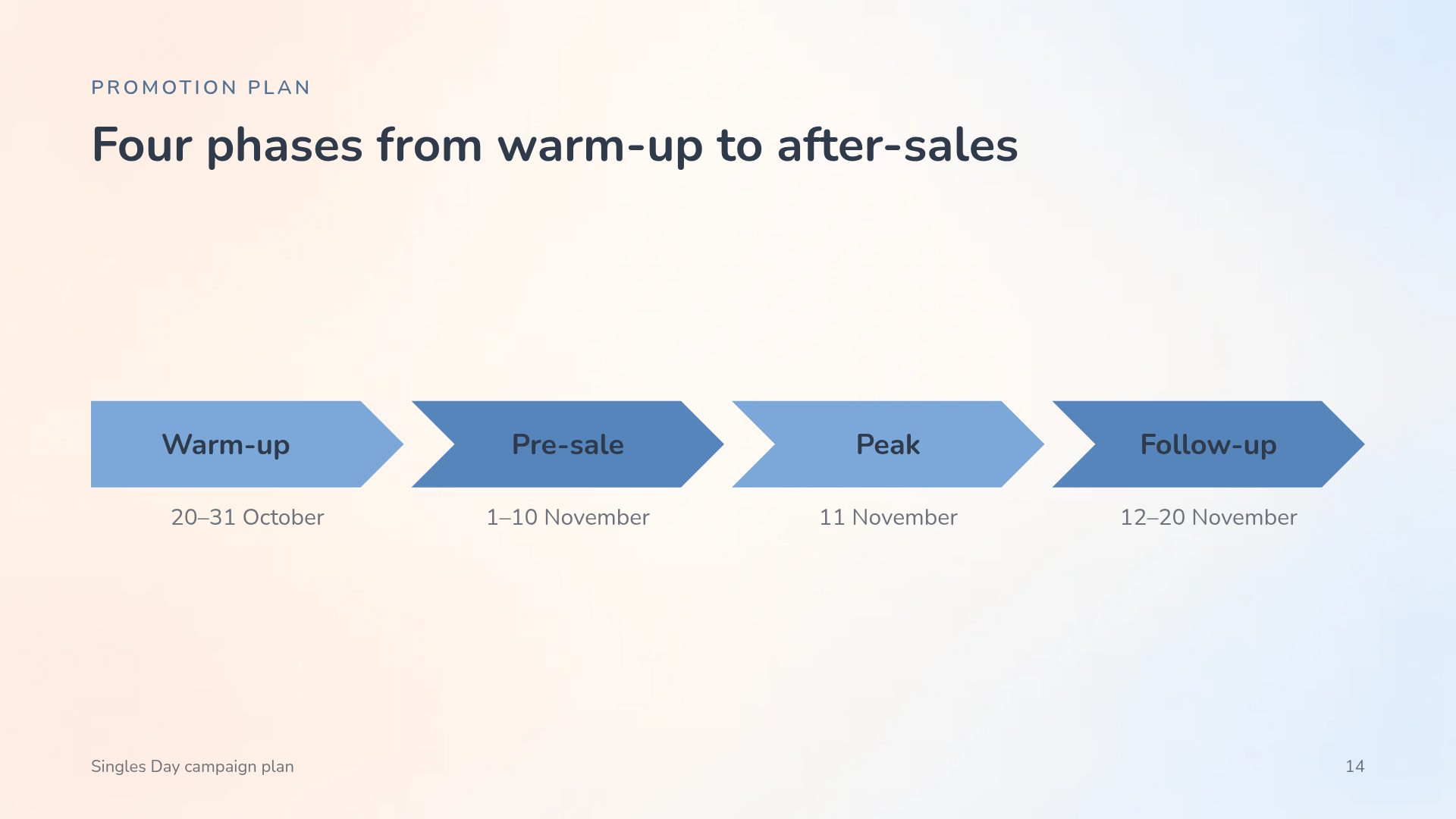 PROMOTION PLAN

Four phases from warm-up to after-sales

Warm-up

20–31 October

Pre-sale

1–10 November

Peak

11 November

Follow-up

12–20 November

Singles Day campaign plan

14